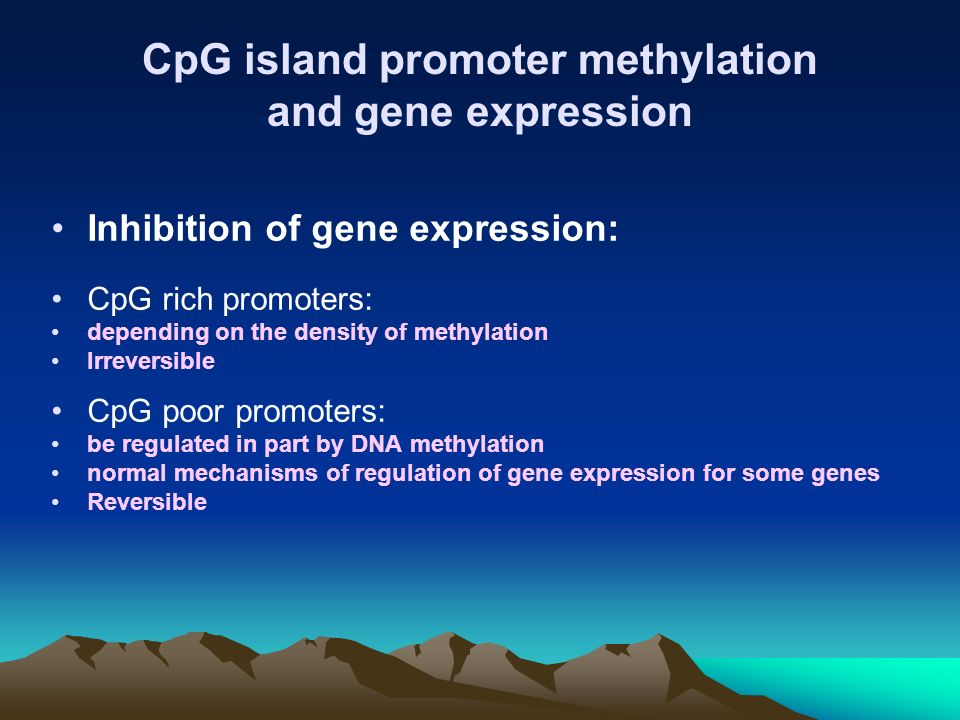 CpG island promoter methylation and gene expression

• Inhibition of gene expression:

• CpG rich promoters:
• depending on the density of methylation
• Irreversible

• CpG poor promoters:
• be regulated in part by DNA methylation
• normal mechanisms of regulation of gene expression for some genes
• Reversible